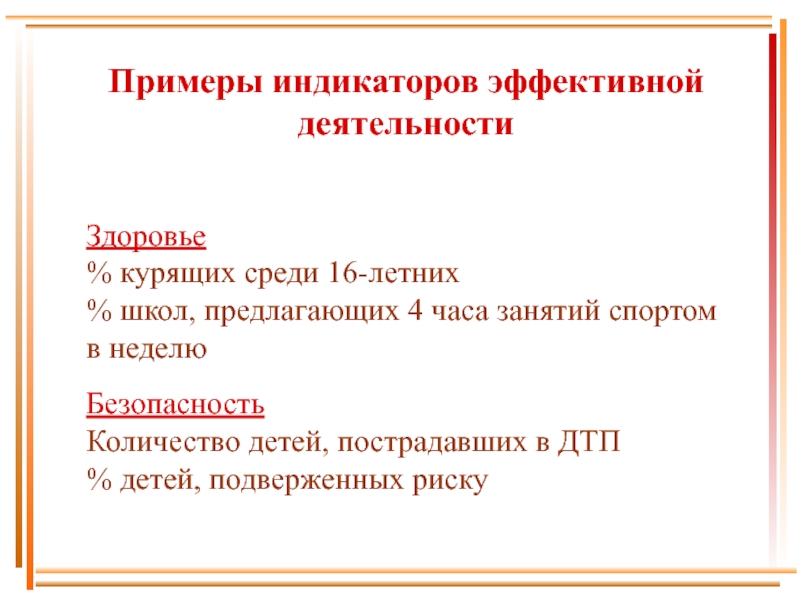 Примеры индикаторов эффективной деятельности

Здоровье
% курящих среди 16-летних
% школ, предлагающих 4 часа занятий спортом в неделю

Безопасность
Количество детей, пострадавших в ДТП
% детей, подверженных риску